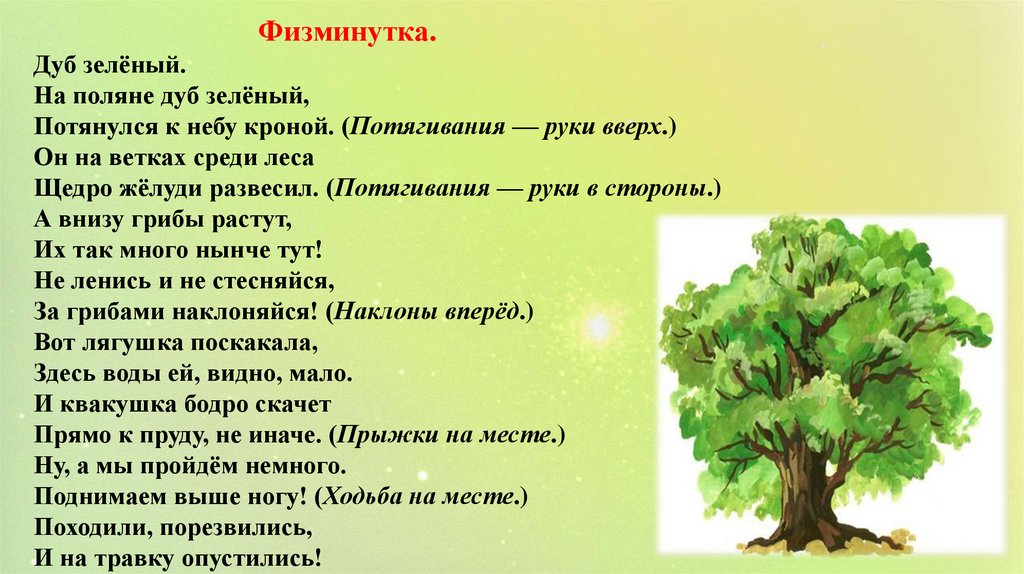 Физминутка.

Дуб зелёный.
На поляне дуб зелёный,
Потянулся к небу кроной. (Потягивания — руки вверх.)
Он на ветках среди леса
Щедро жёлуди развесил. (Потягивания — руки в стороны.)
А внизу грибы растут,
Их так много нынче тут!
Не ленись и не стесняйся,
За грибами наклоняйся! (Наклоны вперёд.)
Вот лягушка поскакала,
Здесь воды ей, видно, мало.
И квакушка бодро скачет
Прямо к пруду, не иначе. (Прыжки на месте.)
Ну, а мы пройдём немного.
Поднимаем выше ногу! (Ходьба на месте.)
Походили, порезвились,
И на травку опустились!